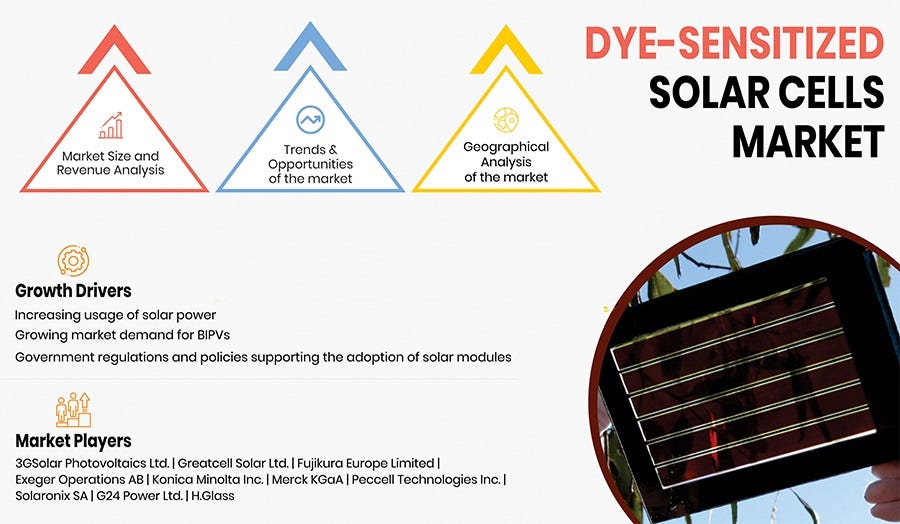 Market Size and Revenue Analysis

Trends & Opportunities of the market

Geographical Analysis of the market

DYE-SENSITIZED SOLAR CELLS MARKET

Growth Drivers

Increasing usage of solar power
Growing market demand for BIPVs
Government regulations and policies supporting the adoption of solar modules

Market Players

3GSolar Photovoltaics Ltd. | Greatcell Solar Ltd. | Fujikura Europe Limited | Exeger Operations AB | Konica Minolta Inc. | Merck KGaA | Peccell Technologies Inc. | Solaronix SA | G24 Power Ltd. | H.Glass